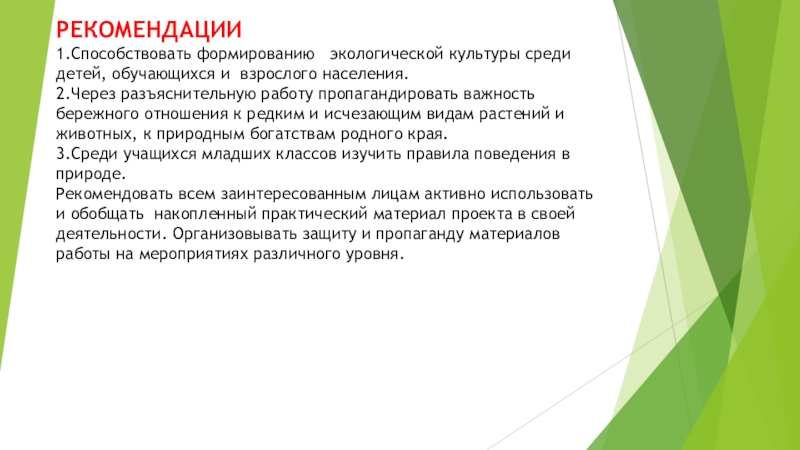 РЕКОМЕНДАЦИИ
1.Способствовать формированию экологической культуры среди детей, обучающихся и взрослого населения.
2.Через разъяснительную работу пропагандировать важность бережного отношения к редким и исчезающим видам растений и животных, к природным богатствам родного края.
3.Среди учащихся младших классов изучить правила поведения в природе.
Рекомендовать всем заинтересованным лицам активно использовать и обобщать накопленный практический материал проекта в своей деятельности. Организовывать защиту и пропаганду материалов работы на мероприятиях различного уровня.